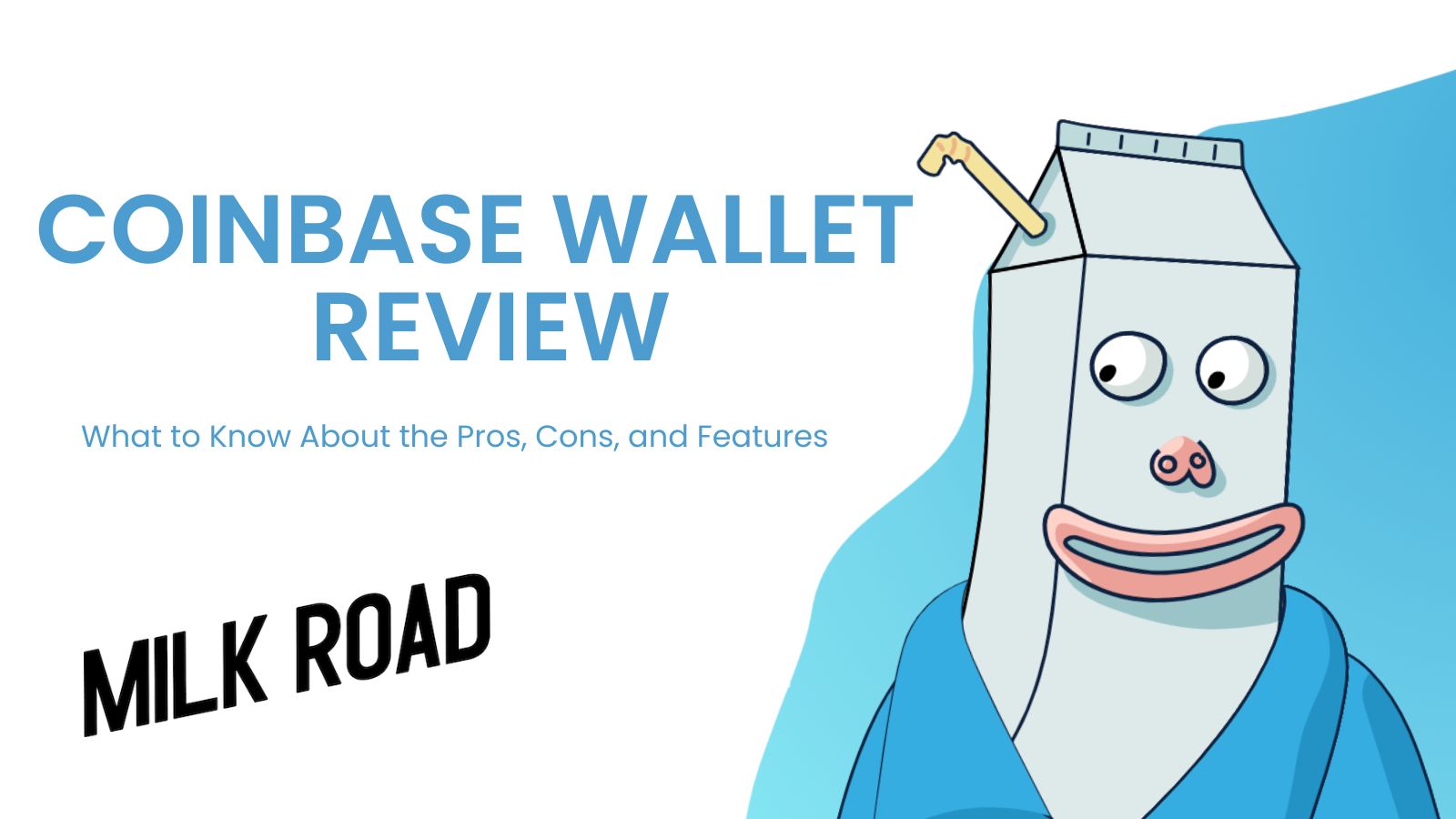 COINBASE WALLET REVIEW

What to Know About the Pros, Cons, and Features

MILK ROAD